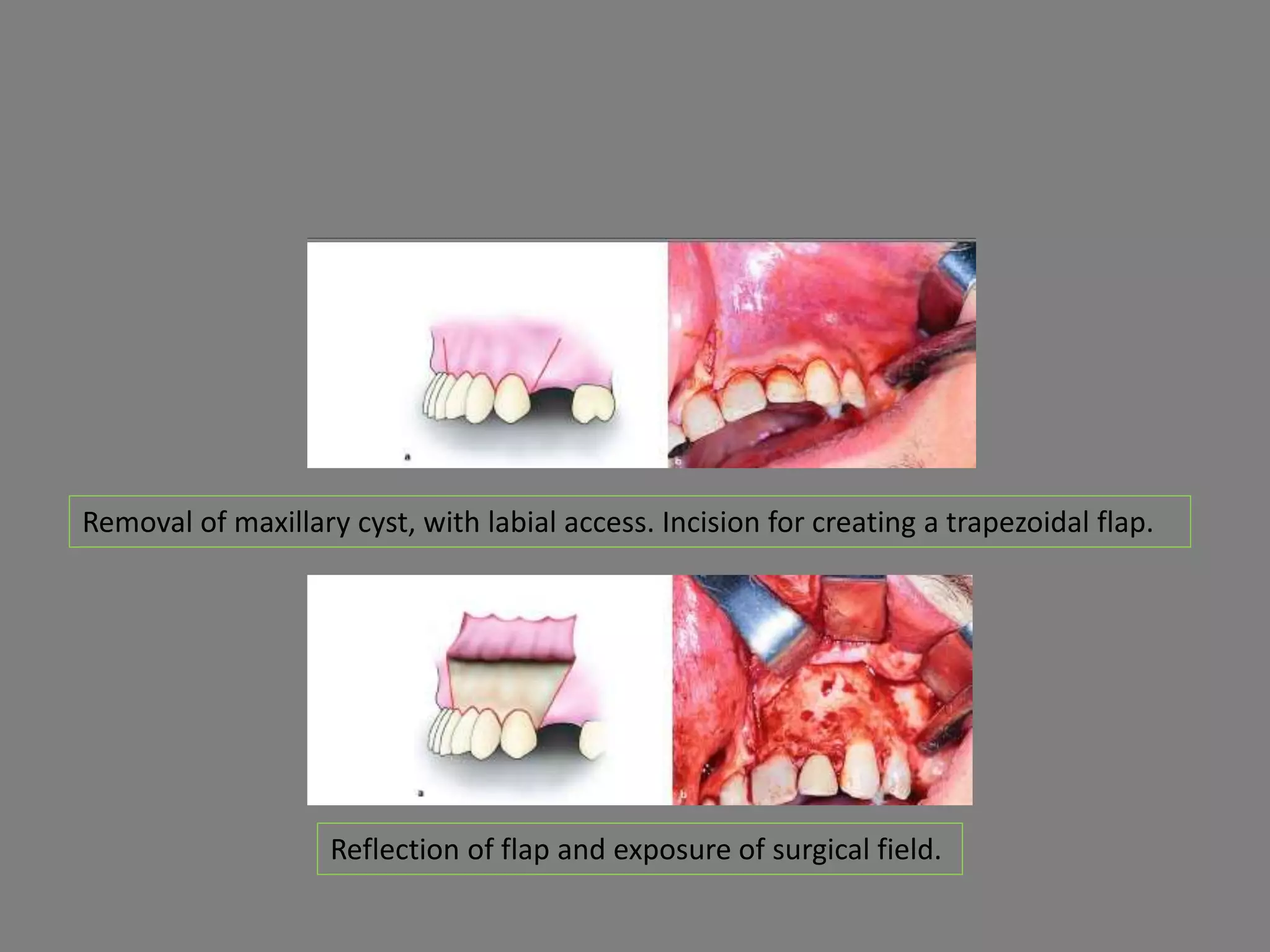 a b

Removal of maxillary cyst, with labial access. Incision for creating a trapezoidal flap.

a b

Reflection of flap and exposure of surgical field.